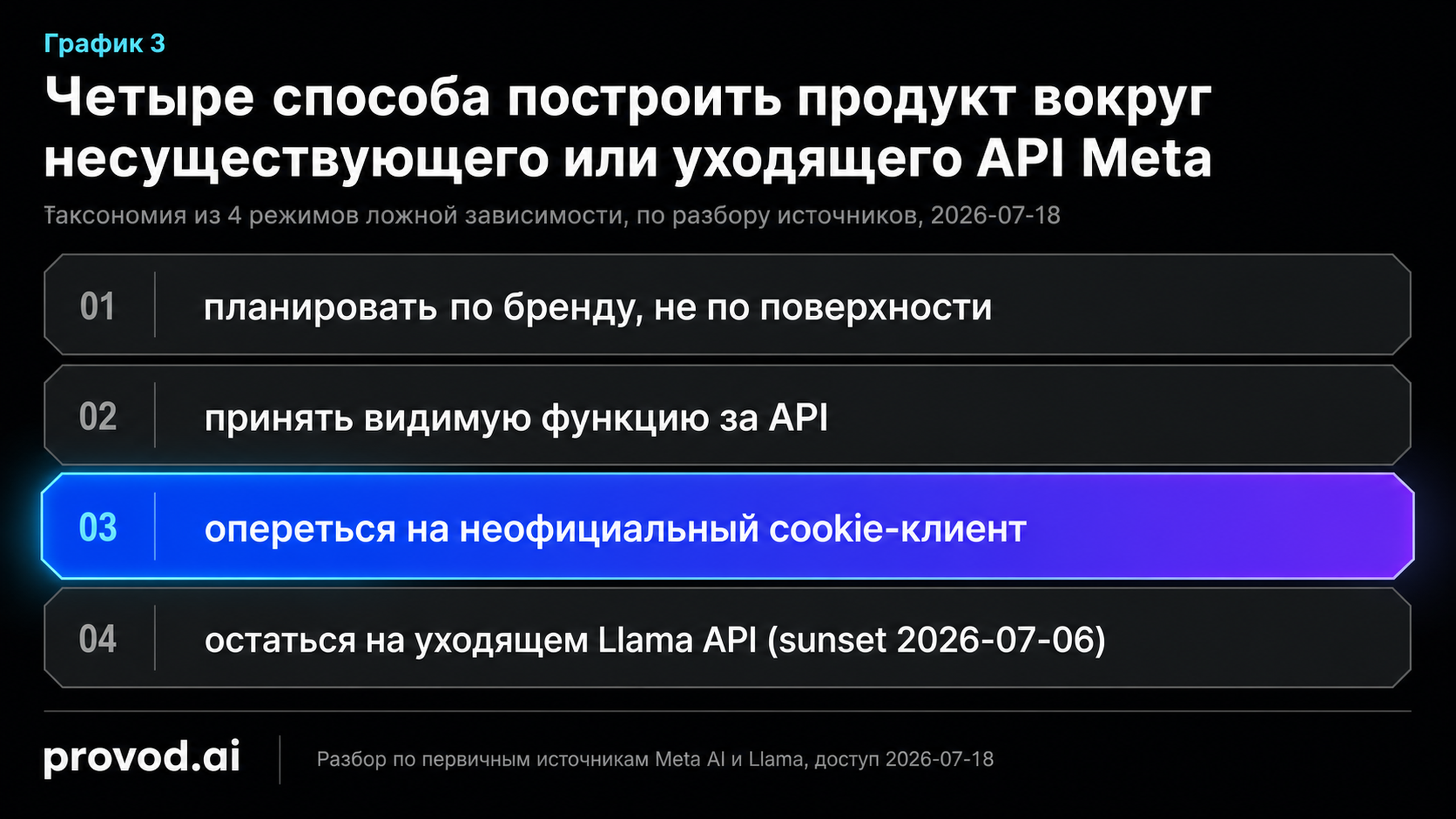 График 3

Четыре способа построить продукт вокруг несуществующего или уходящего API Meta

Таксономия из 4 режимов ложной зависимости, по разбору источников, 2026-07-18

01 планировать по бренду, не по поверхности

02 принять видимую функцию за API

03 опереться на неофициальный cookie-клиент

04 остаться на уходящем Llama API (sunset 2026-07-06)

provod.ai

Разбор по первичным источникам Meta AI и Llama, доступ 2026-07-18